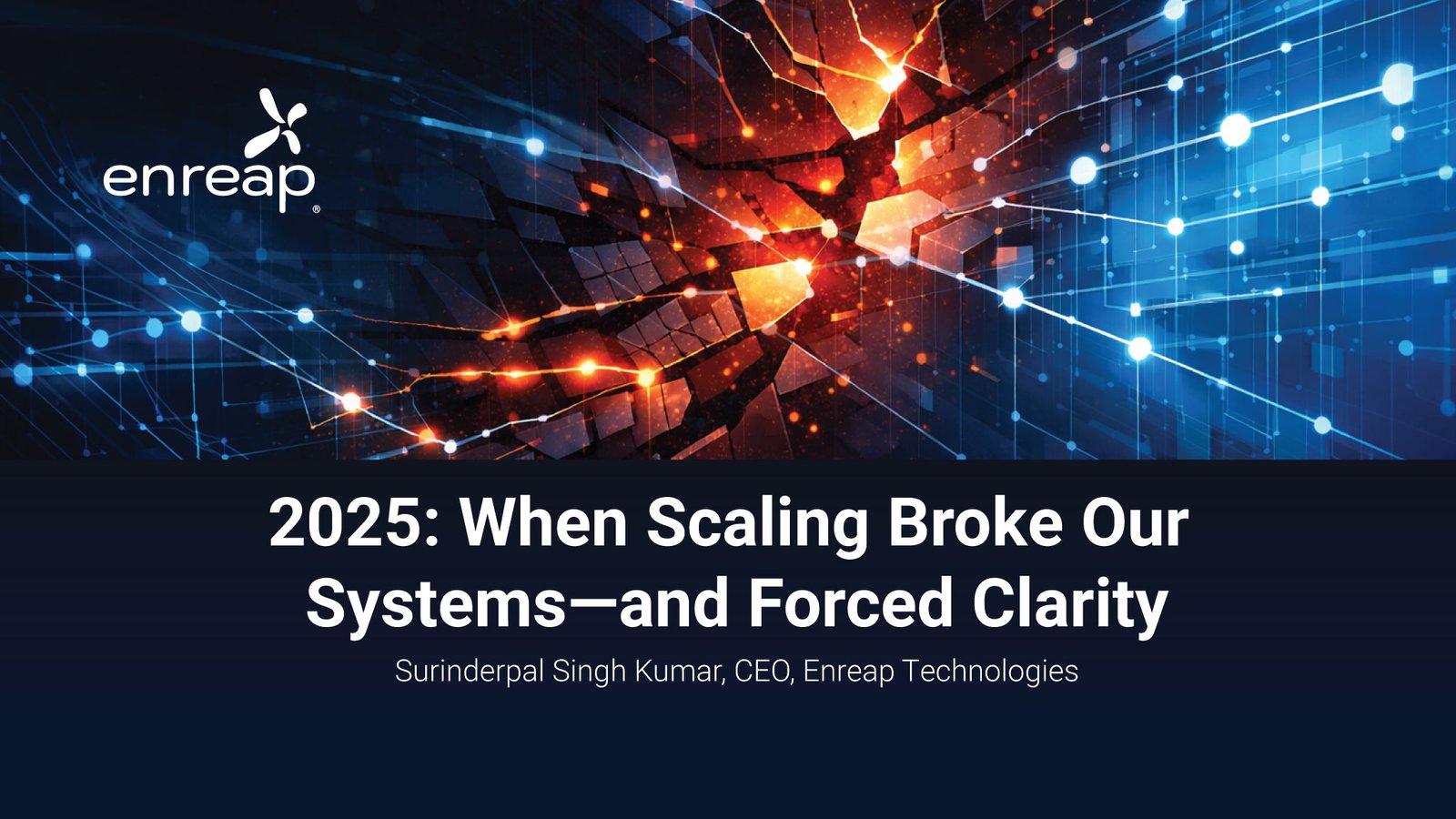 enreap®

2025: When Scaling Broke Our Systems—and Forced Clarity

Surinderpal Singh Kumar, CEO, Enreap Technologies